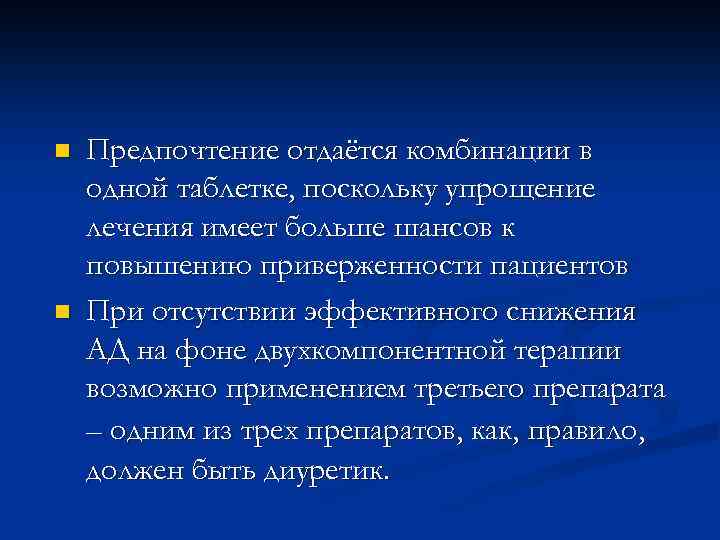 Предпочтение отдаётся комбинации в одной таблетке, поскольку упрощение лечения имеет больше шансов к повышению приверженности пациентов

При отсутствии эффективного снижения АД на фоне двухкомпонентной терапии возможно применением третьего препарата – одним из трех препаратов, как, правило, должен быть диуретик.